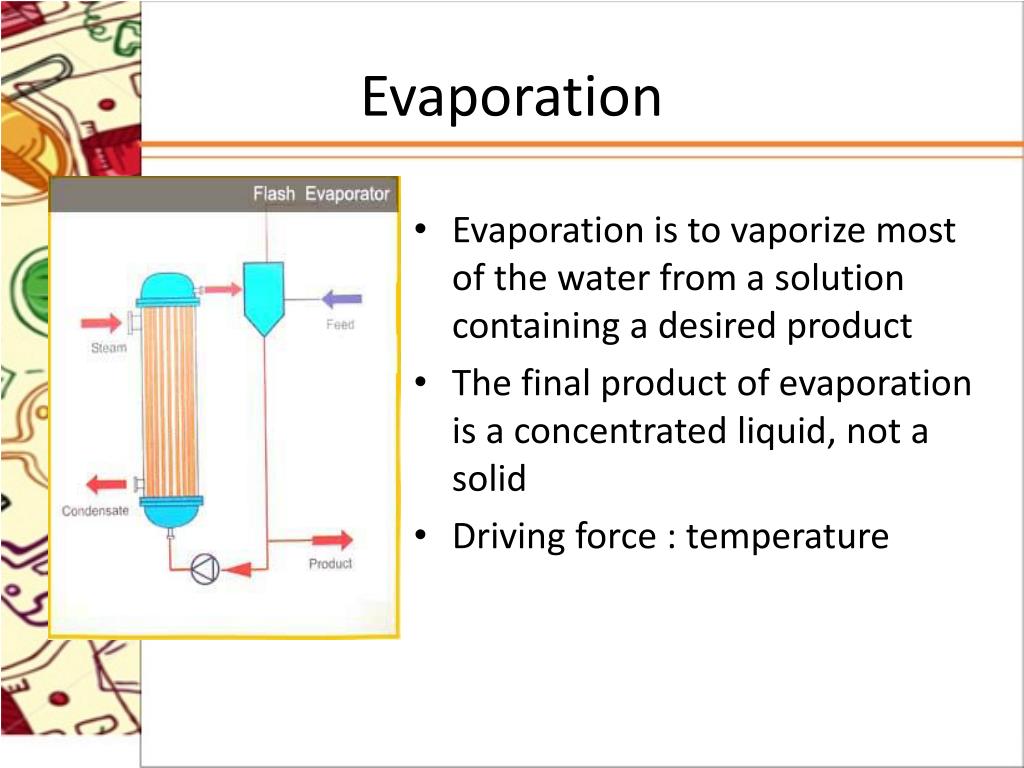 Evaporation

Flash Evaporator

Steam

Feed

Condensate

Product

• Evaporation is to vaporize most of the water from a solution containing a desired product

• The final product of evaporation is a concentrated liquid, not a solid

• Driving force : temperature